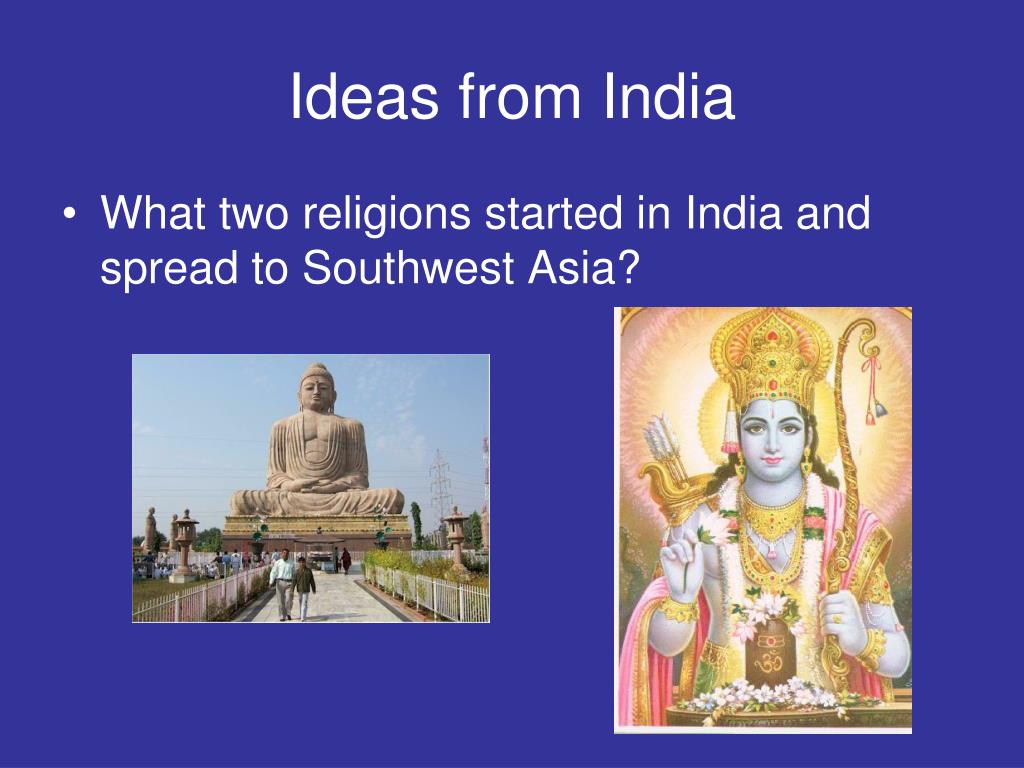 Ideas from India

• What two religions started in India and spread to Southwest Asia?